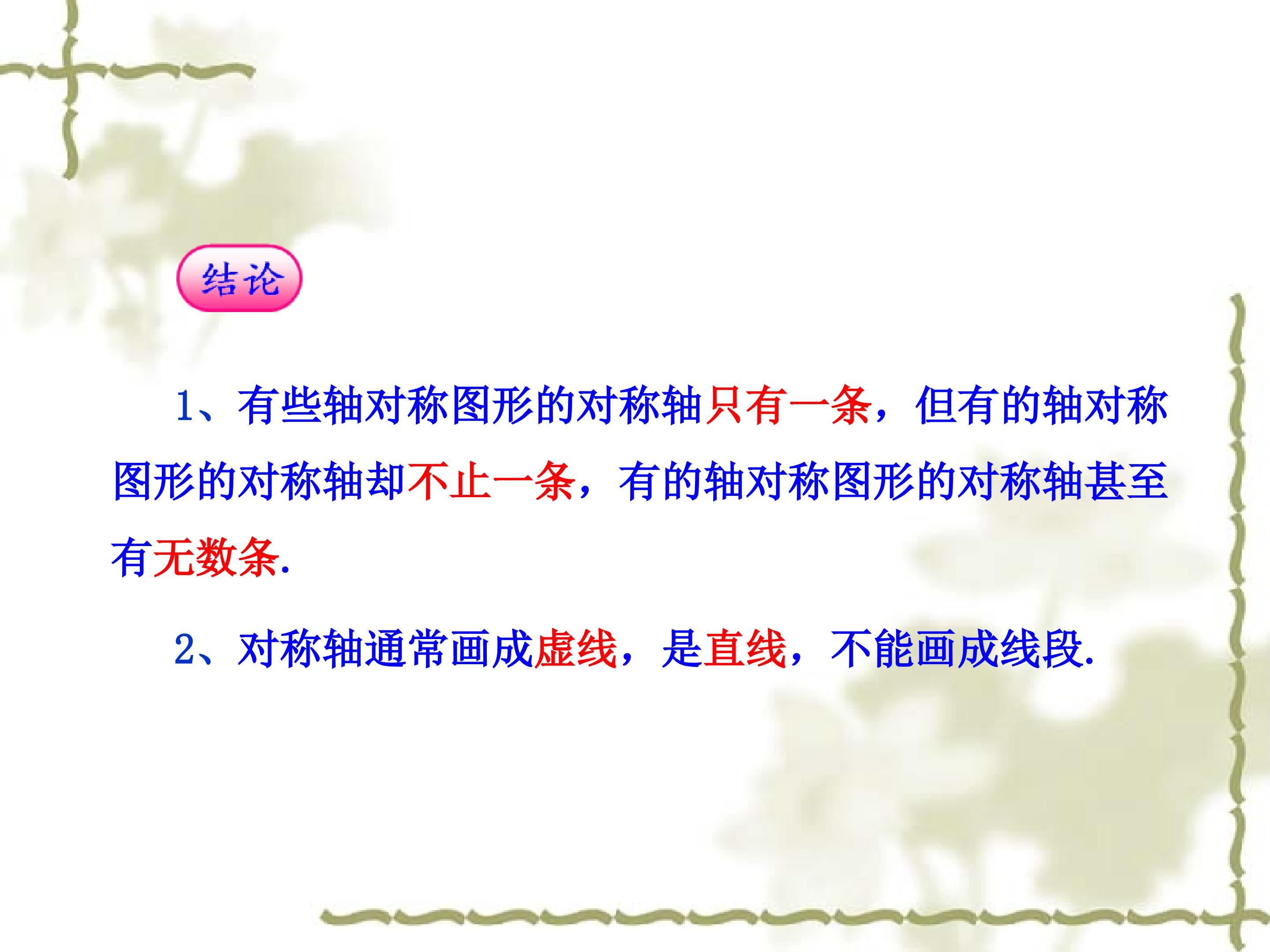 结论

1、有些轴对称图形的对称轴只有一条，但有的轴对称图形的对称轴却不止一条，有的轴对称图形的对称轴甚至有无数条.

2、对称轴通常画成虚线，是直线，不能画成线段.